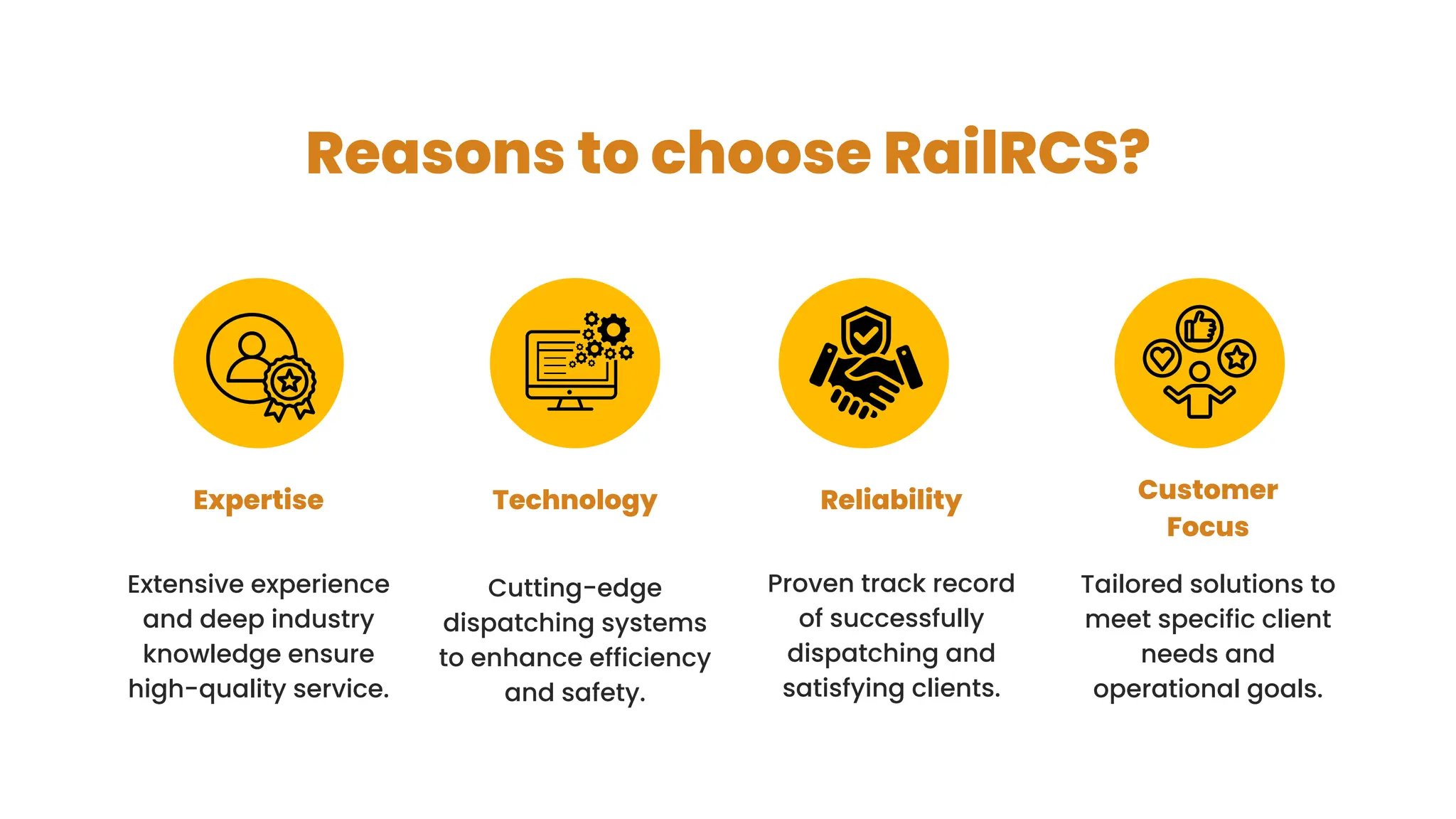 Reasons to choose RailRCS?

Expertise

Extensive experience and deep industry knowledge ensure high-quality service.

Technology

Cutting-edge dispatching systems to enhance efficiency and safety.

Reliability

Proven track record of successfully dispatching and satisfying clients.

Customer Focus

Tailored solutions to meet specific client needs and operational goals.